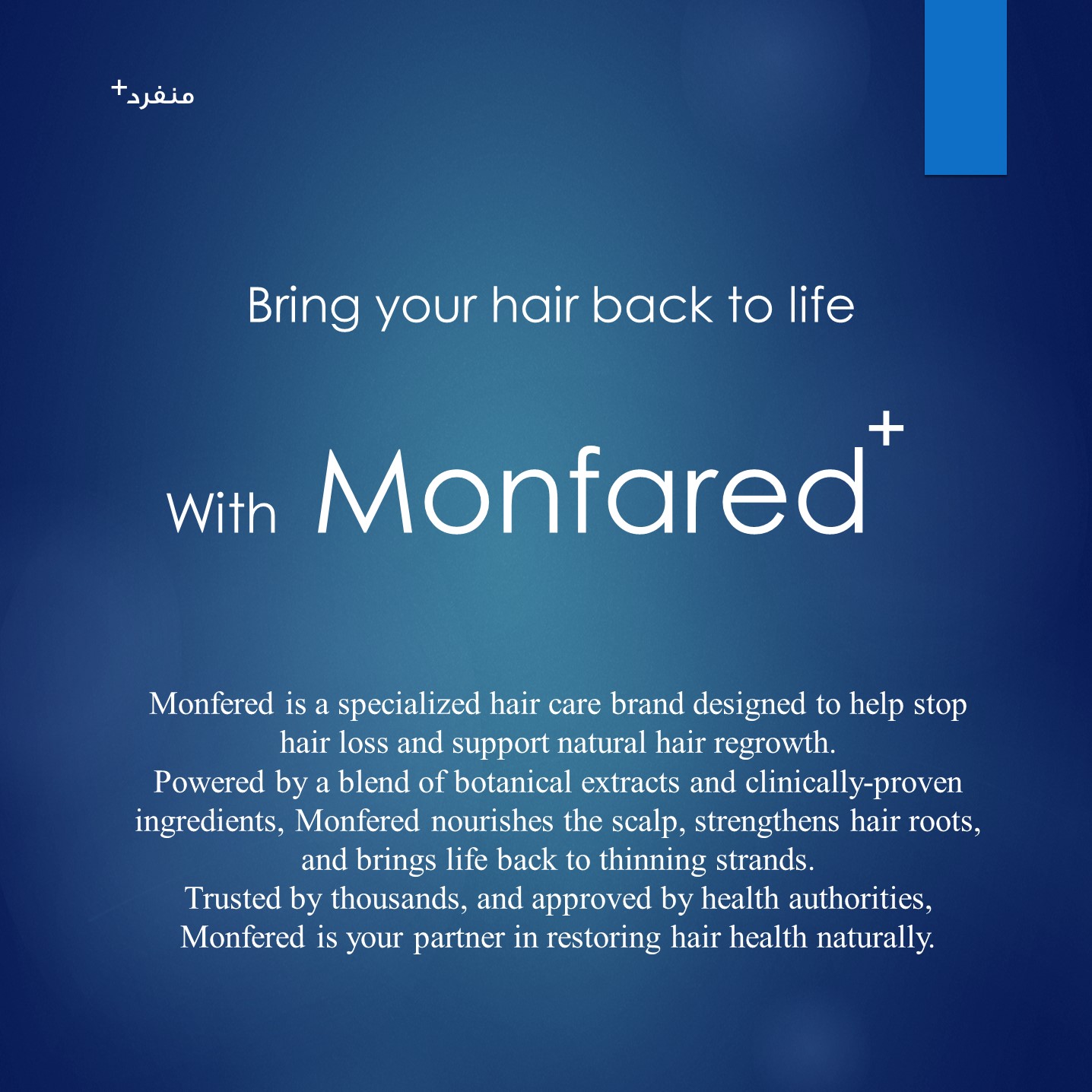 منفرد+

Bring your hair back to life

With Monfared+

Monfered is a specialized hair care brand designed to help stop hair loss and support natural hair regrowth.
Powered by a blend of botanical extracts and clinically-proven ingredients, Monfered nourishes the scalp, strengthens hair roots, and brings life back to thinning strands.
Trusted by thousands, and approved by health authorities, Monfered is your partner in restoring hair health naturally.